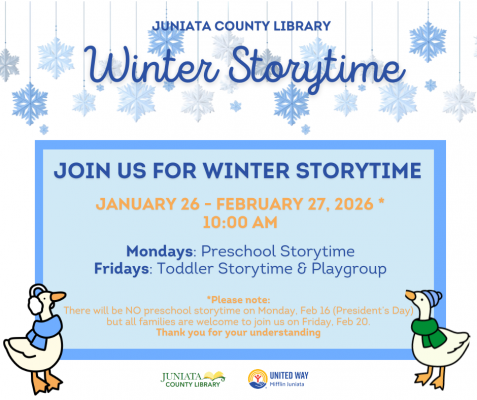 JUNIATA COUNTY LIBRARY

Winter Storytime

JOIN US FOR WINTER STORYTIME

JANUARY 26 - FEBRUARY 27, 2026 *
10:00 AM

Mondays: Preschool Storytime
Fridays: Toddler Storytime & Playgroup

*Please note:
There will be NO preschool storytime on Monday, Feb 16 (President's Day) but all families are welcome to join us on Friday, Feb 20.
Thank you for your understanding

JUNIATA COUNTY LIBRARY

UNITED WAY
Mifflin Juniata